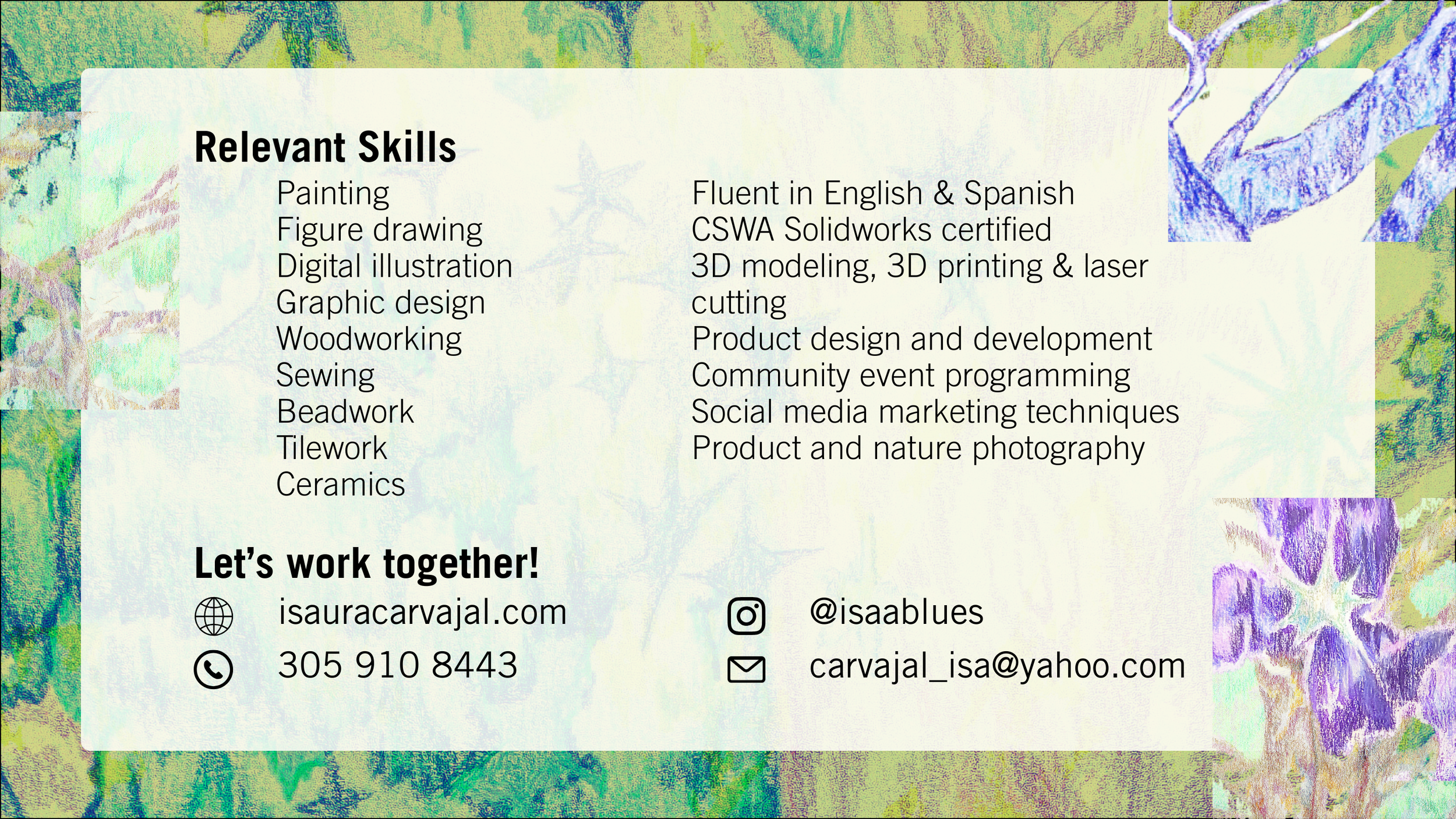 Relevant Skills

Painting
Figure drawing
Digital illustration
Graphic design
Woodworking
Sewing
Beadwork
Tilework
Ceramics

Fluent in English & Spanish
CSWA Solidworks certified
3D modeling, 3D printing & laser cutting
Product design and development
Community event programming
Social media marketing techniques
Product and nature photography

Let's work together!

isauracarvajal.com
305 910 8443

@isaablues
carvajal_isa@yahoo.com